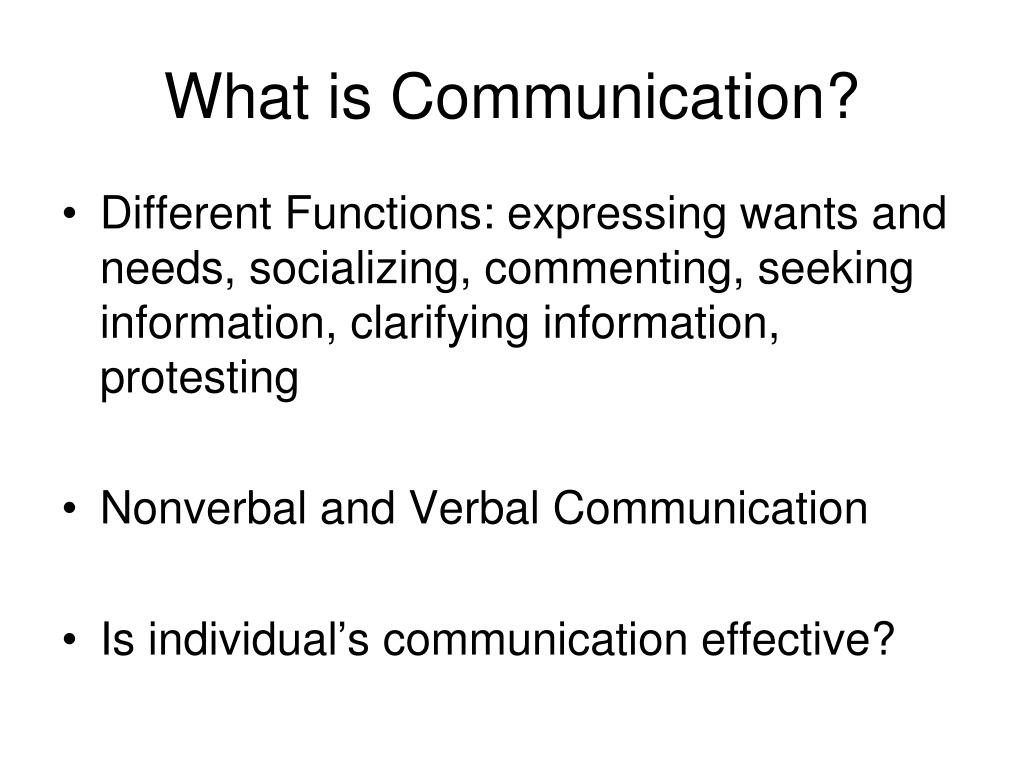 What is Communication?

• Different Functions: expressing wants and needs, socializing, commenting, seeking information, clarifying information, protesting

• Nonverbal and Verbal Communication

• Is individual’s communication effective?